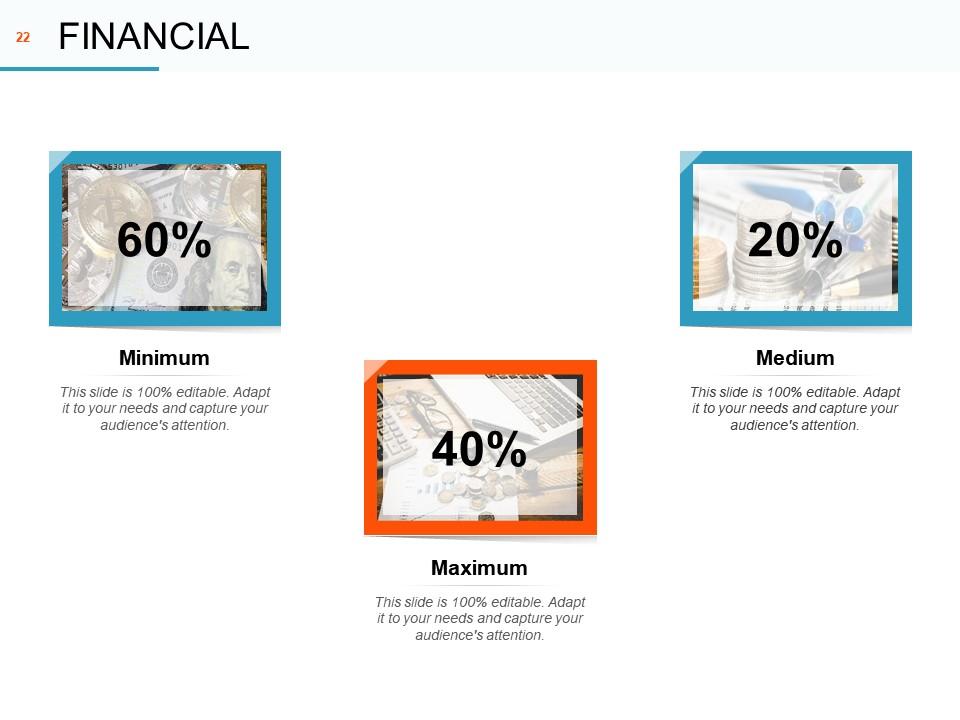 22 FINANCIAL

60%

Minimum

This slide is 100% editable. Adapt it to your needs and capture your audience's attention.

40%

Maximum

This slide is 100% editable. Adapt it to your needs and capture your audience's attention.

20%

Medium

This slide is 100% editable. Adapt it to your needs and capture your audience's attention.